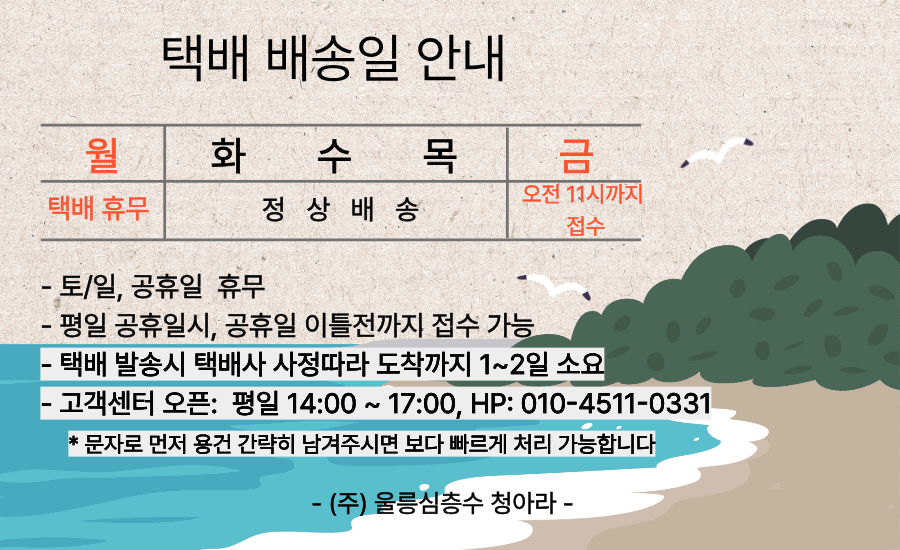 택배 배송일 안내

| 월 | 화 수 목 | 금 |
|---|---|---|
| 택배 휴무 | 정 상 배 송 | 오전 11시까지 접수 |

- 토/일, 공휴일 휴무
- 평일 공휴일시, 공휴일 이틀전까지 접수 가능
- 택배 발송시 택배사 사정따라 도착까지 1~2일 소요
- 고객센터 오픈: 평일 14:00 ~ 17:00, HP: 010-4511-0331
* 문자로 먼저 용건 간략히 남겨주시면 보다 빠르게 처리 가능합니다

- (주) 울릉심층수 청아라 -